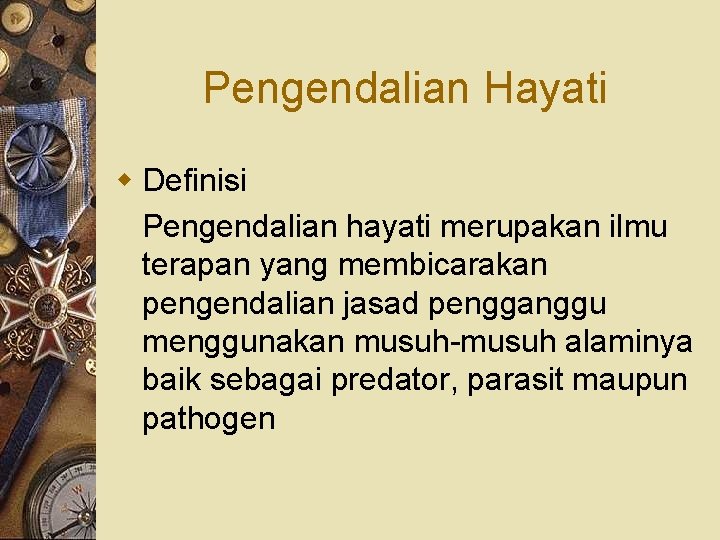 Pengendalian Hayati

Definisi

Pengendalian hayati merupakan ilmu terapan yang membicarakan pengendalian jasad pengganggu menggunakan musuh-musuh alaminya baik sebagai predator, parasit maupun pathogen